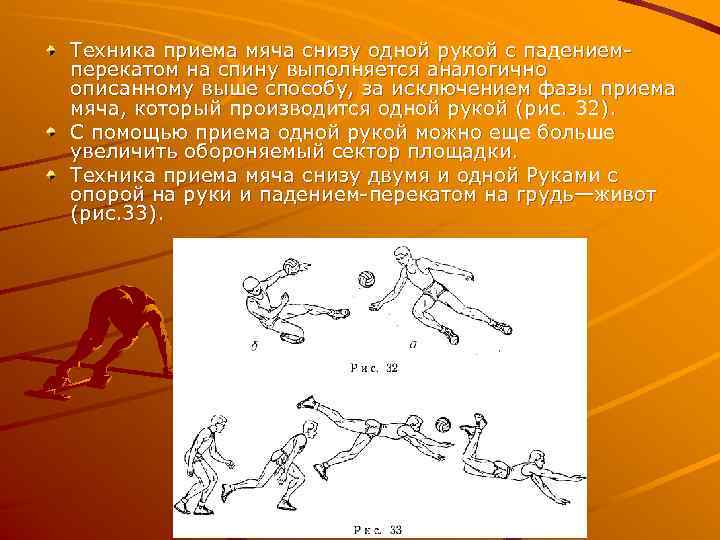 Техника приема мяча снизу одной рукой с падением-перекатом на спину выполняется аналогично описанному выше способу, за исключением фазы приема мяча, который производится одной рукой (рис. 32).

С помощью приема одной рукой можно еще больше увеличить обороняемый сектор площадки.

Техника приема мяча снизу двумя и одной Руками с опорой на руки и падением-перекатом на грудь—живот (рис.33).

б

а

Рис. 32

Рис. 33